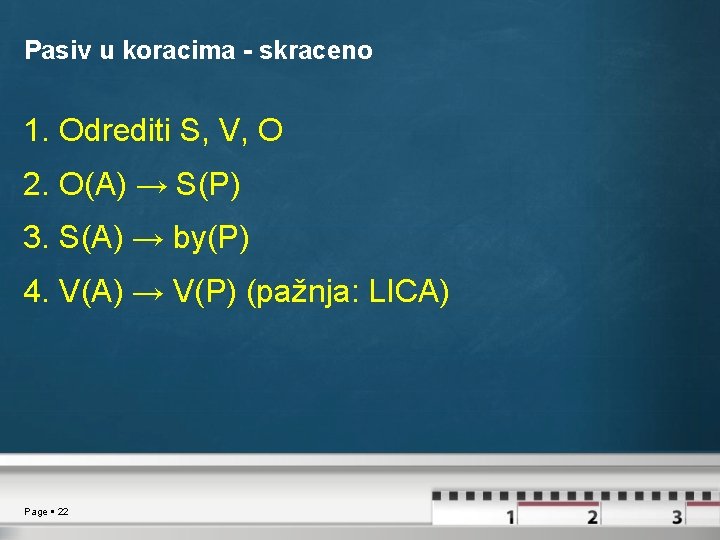 Pasiv u koracima - skraceno

1. Odrediti S, V, O

2. O(A) → S(P)

3. S(A) → by(P)

4. V(A) → V(P) (pažnja: LICA)

Page ▪ 22

1 2 3